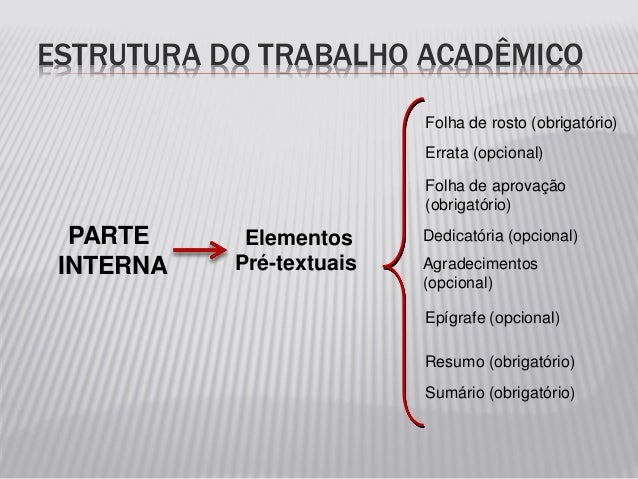 ESTRUTURA DO TRABALHO ACADÊMICO

PARTE INTERNA

Elementos Pré-textuais

Folha de rosto (obrigatório)

Errata (opcional)

Folha de aprovação (obrigatório)

Dedicatória (opcional)

Agradecimentos (opcional)

Epígrafe (opcional)

Resumo (obrigatório)

Sumário (obrigatório)